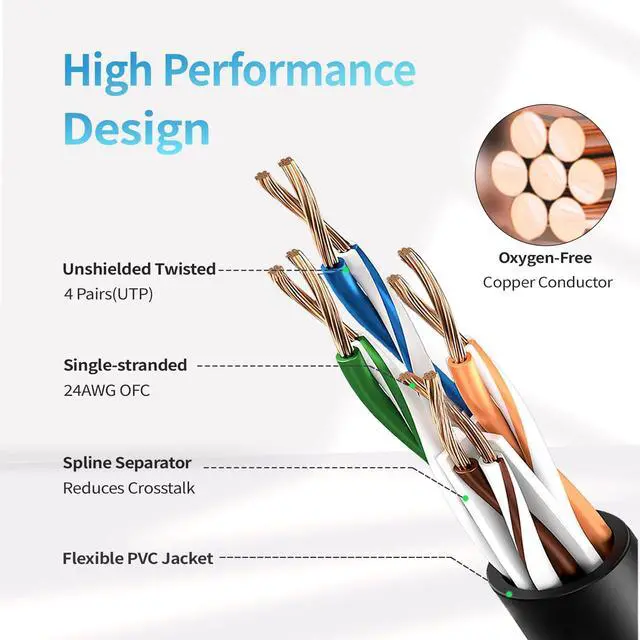 High Performance Design

Oxygen-Free
Copper Conductor

Unshielded Twisted
4 Pairs(UTP)

Single-stranded
24AWG OFC

Spline Separator
Reduces Crosstalk

Flexible PVC Jacket